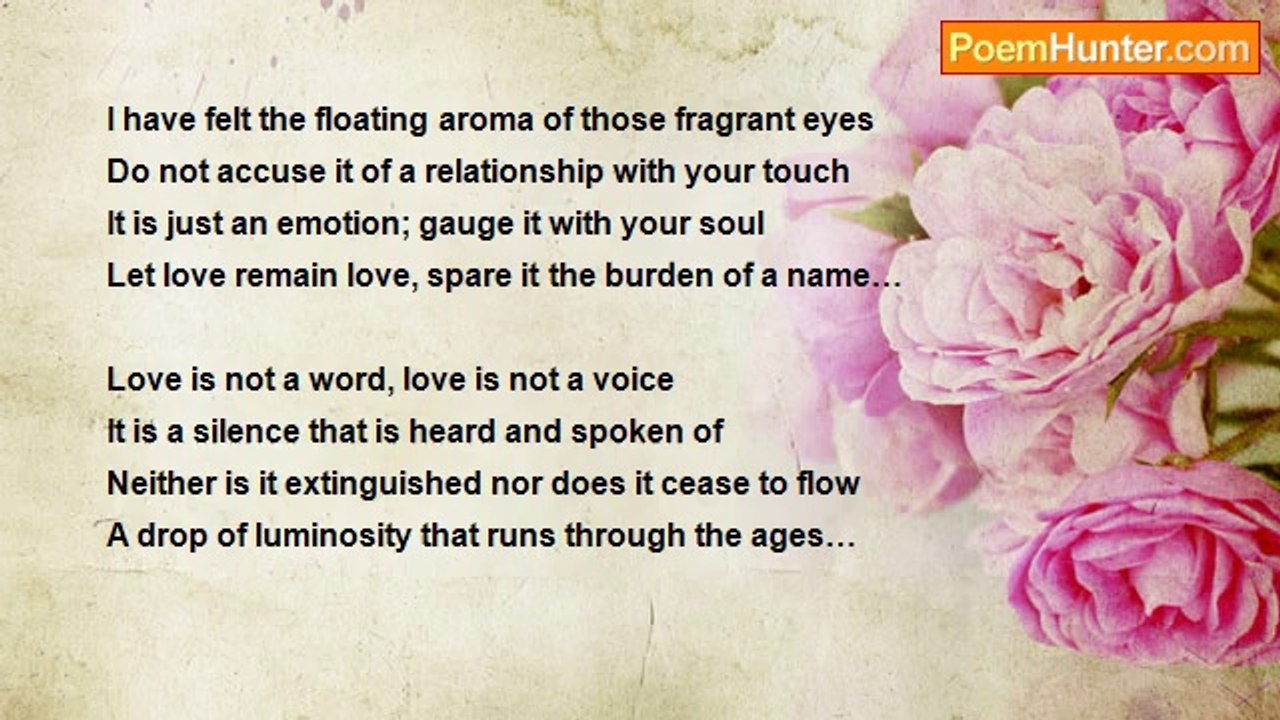 PoemHunter.com

I have felt the floating aroma of those fragrant eyes
Do not accuse it of a relationship with your touch
It is just an emotion; gauge it with your soul
Let love remain love, spare it the burden of a name…

Love is not a word, love is not a voice
It is a silence that is heard and spoken of
Neither is it extinguished nor does it cease to flow
A drop of luminosity that runs through the ages…